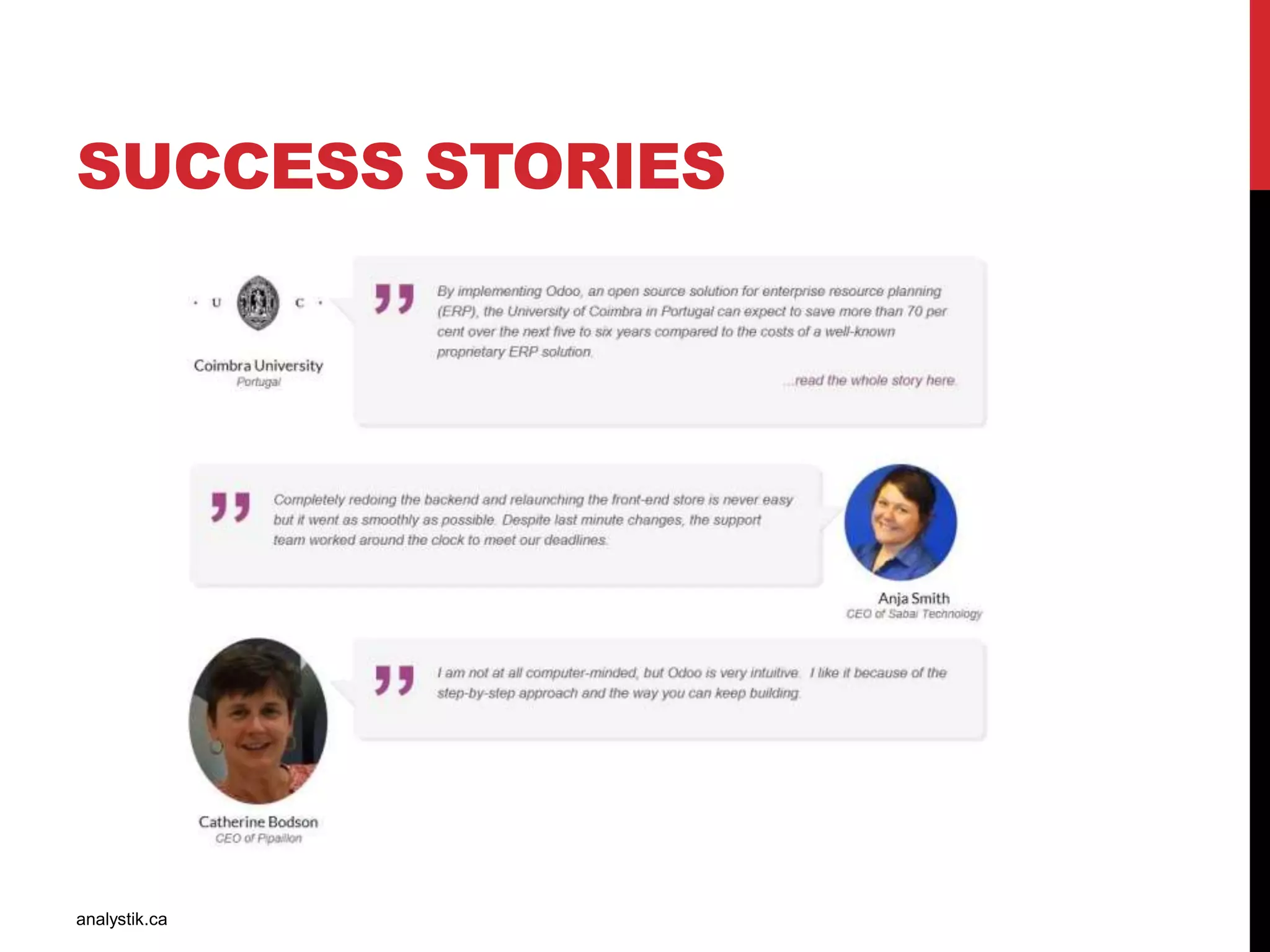 SUCCESS STORIES

· U C ·

Coimbra University
Portugal

By implementing Odoo, an open source solution for enterprise resource planning (ERP), the University of Coimbra in Portugal can expect to save more than 70 per cent over the next five to six years compared to the costs of a well-known proprietary ERP solution.

...read the whole story here.

Completely redoing the backend and relaunching the front-end store is never easy but it went as smoothly as possible. Despite last minute changes, the support team worked around the clock to meet our deadlines.

Anja Smith
CEO of Sabai Technology

I am not at all computer-minded, but Odoo is very intuitive. I like it because of the step-by-step approach and the way you can keep building.

Catherine Bodson
CEO of Pipaillon

analystik.ca